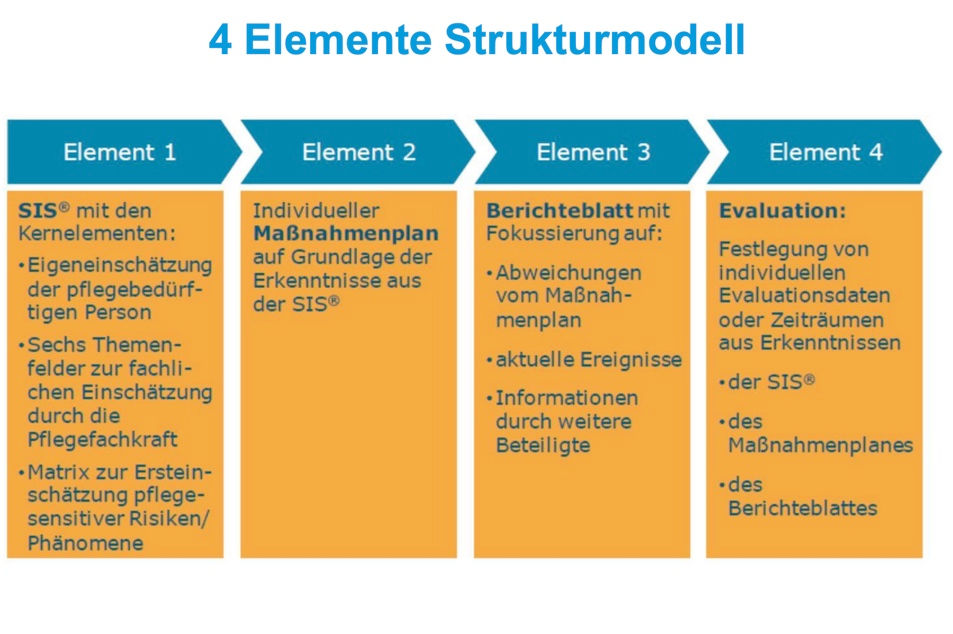 4 Elemente Strukturmodell

Element 1

SIS® mit den Kernelementen:

• Eigeneinschätzung der pflegebedürftigen Person

• Sechs Themenfelder zur fachlichen Einschätzung durch die Pflegefachkraft

• Matrix zur Ersteinschätzung pflegesensitiver Risiken/ Phänomene

Element 2

Individueller Maßnahmenplan auf Grundlage der Erkenntnisse aus der SIS®

Element 3

Berichteblatt mit Fokussierung auf:

• Abweichungen vom Maßnahmenplan

• aktuelle Ereignisse

• Informationen durch weitere Beteiligte

Element 4

Evaluation:

Festlegung von individuellen Evaluationsdaten oder Zeiträumen aus Erkenntnissen

• der SIS®

• des Maßnahmenplanes

• des Berichteblattes